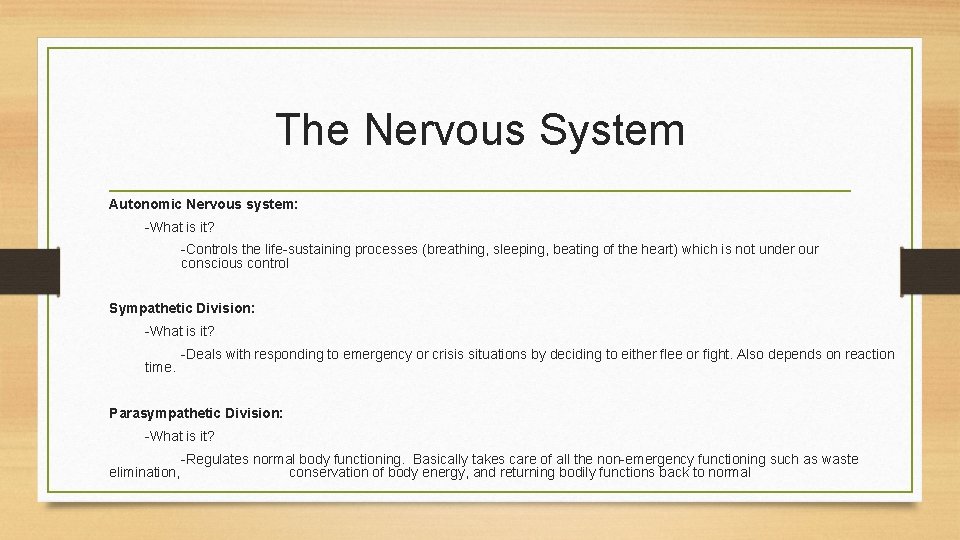 The Nervous System

Autonomic Nervous system:

-What is it?

-Controls the life-sustaining processes (breathing, sleeping, beating of the heart) which is not under our conscious control

Sympathetic Division:

-What is it?

-Deals with responding to emergency or crisis situations by deciding to either flee or fight. Also depends on reaction time.

Parasympathetic Division:

-What is it?

-Regulates normal body functioning. Basically takes care of all the non-emergency functioning such as waste elimination, conservation of body energy, and returning bodily functions back to normal